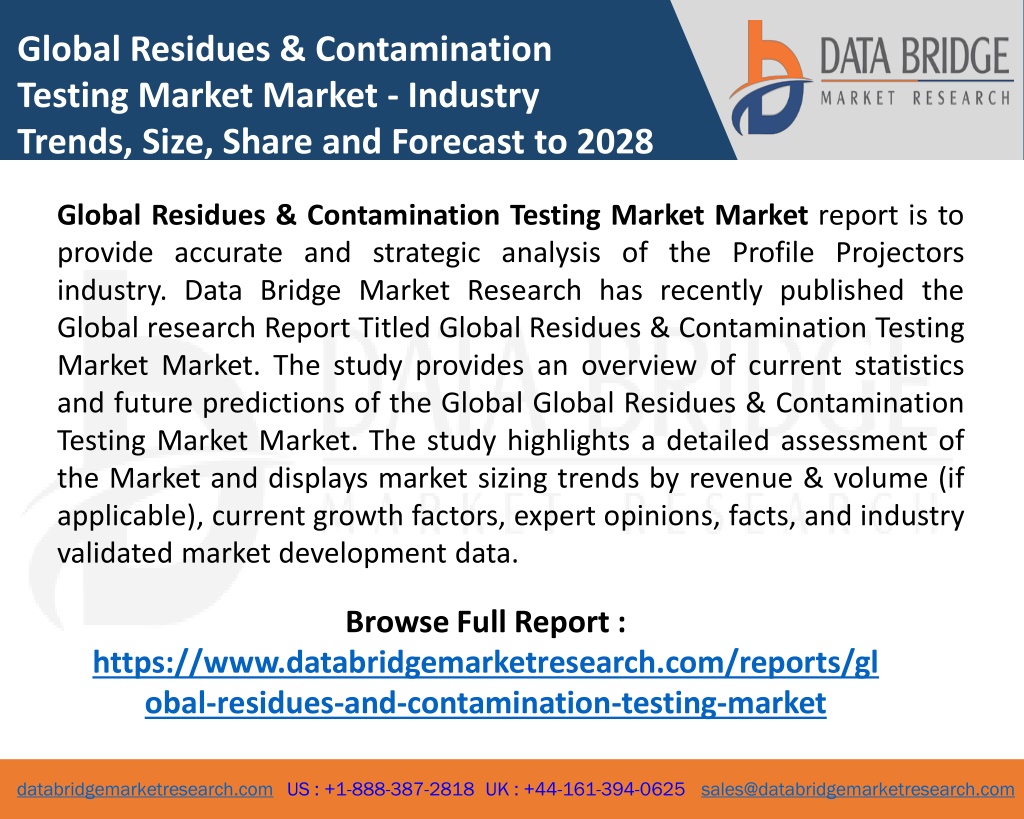 Global Residues & Contamination Testing Market Market - Industry Trends, Size, Share and Forecast to 2028

DATA BRIDGE
MARKET RESEARCH

Global Residues & Contamination Testing Market Market report is to provide accurate and strategic analysis of the Profile Projectors industry. Data Bridge Market Research has recently published the Global research Report Titled Global Residues & Contamination Testing Market Market. The study provides an overview of current statistics and future predictions of the Global Global Residues & Contamination Testing Market Market. The study highlights a detailed assessment of the Market and displays market sizing trends by revenue & volume (if applicable), current growth factors, expert opinions, facts, and industry validated market development data.

Browse Full Report :
https://www.databridgemarketresearch.com/reports/global-residues-and-contamination-testing-market

databridgemarketresearch.com US : +1-888-387-2818 UK : +44-161-394-0625 sales@databridgemarketresearch.com